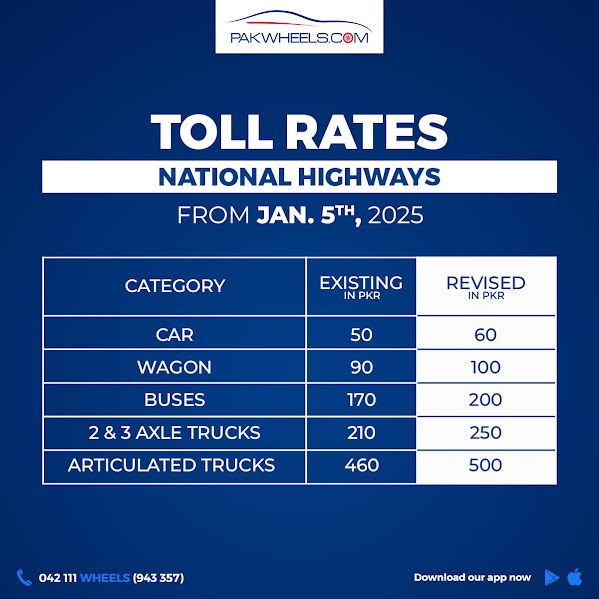 PAKWHEELS.COM

TOLL RATES

NATIONAL HIGHWAYS

FROM JAN. 5$^{TH}$, 2025

| CATEGORY | EXISTING IN PKR | REVISED IN PKR |
|---|---|---|
| CAR | 50 | 60 |
| WAGON | 90 | 100 |
| BUSES | 170 | 200 |
| 2 & 3 AXLE TRUCKS | 210 | 250 |
| ARTICULATED TRUCKS | 460 | 500 |

042 111 WHEELS (943 357)

Download our app now